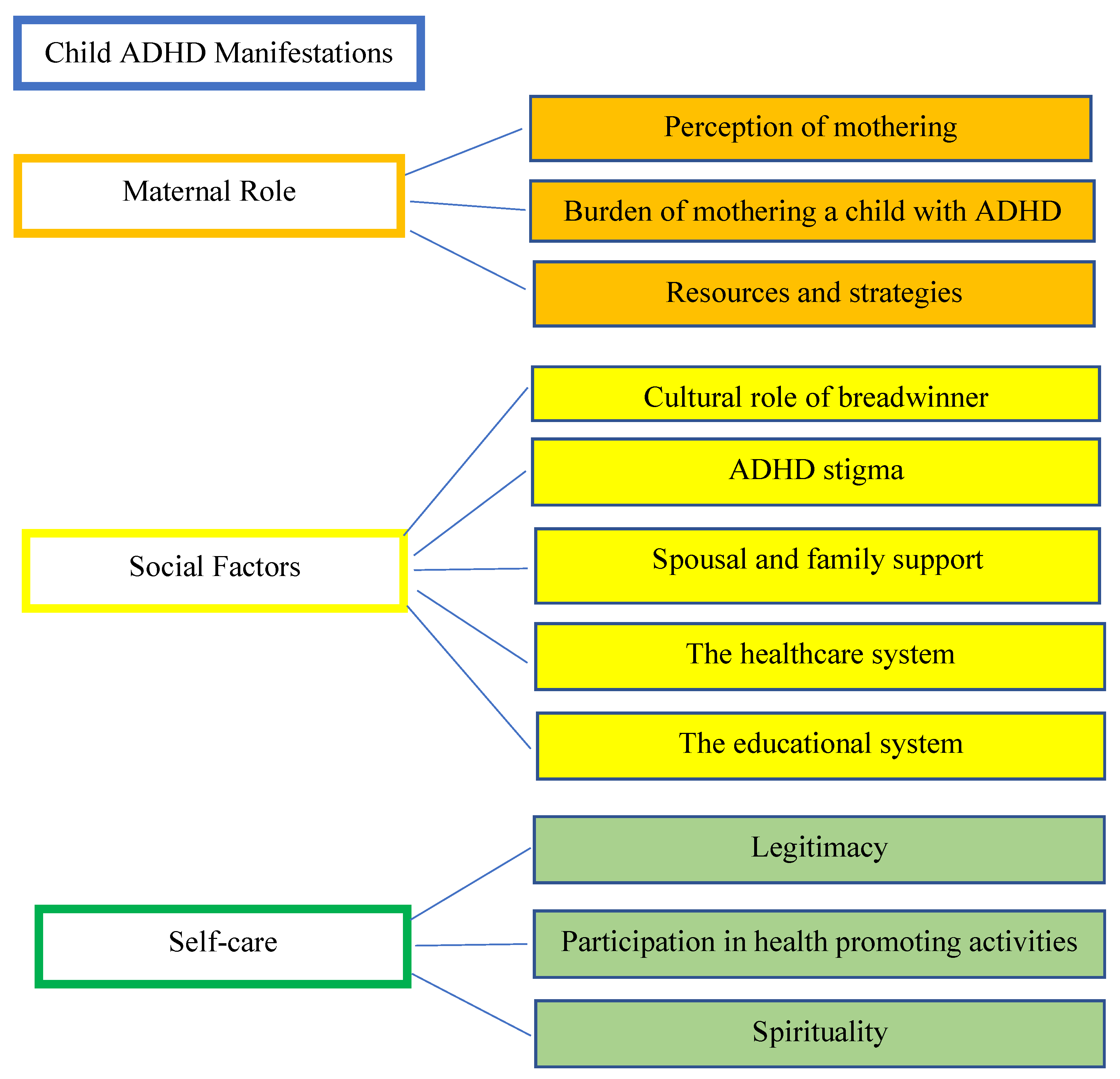 Child ADHD Manifestations

Maternal Role

Perception of mothering

Burden of mothering a child with ADHD

Resources and strategies

Social Factors

Cultural role of breadwinner

ADHD stigma

Spousal and family support

The healthcare system

The educational system

Self-care

Legitimacy

Participation in health promoting activities

Spirituality